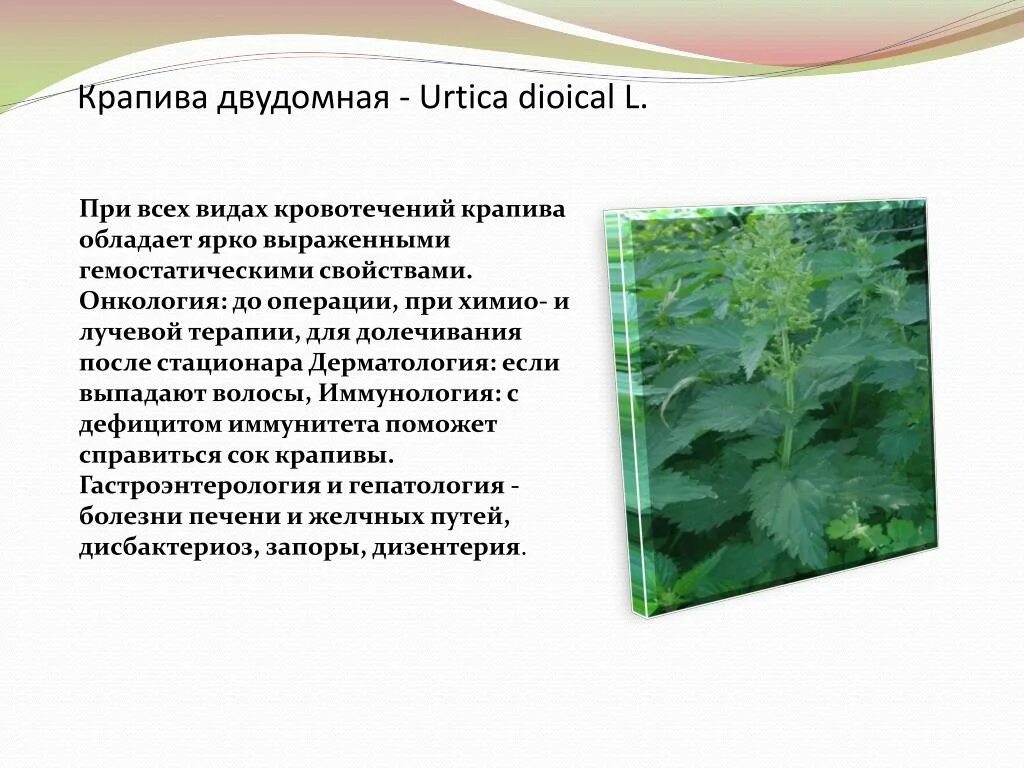 Крапива двудомная - Urtica dioical L.

При всех видах кровотечений крапива обладает ярко выраженными гемостатическими свойствами. Онкология: до операции, при химио- и лучевой терапии, для долечивания после стационара Дерматология: если выпадают волосы, Иммунология: с дефицитом иммунитета поможет справиться сок крапивы. Гастроэнтерология и гепатология - болезни печени и желчных путей, дисбактериоз, запоры, дизентерия.